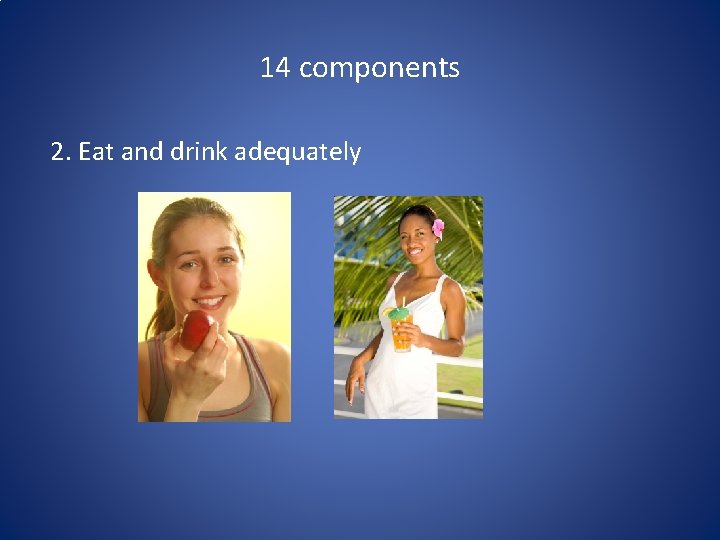 14 components

2. Eat and drink adequately